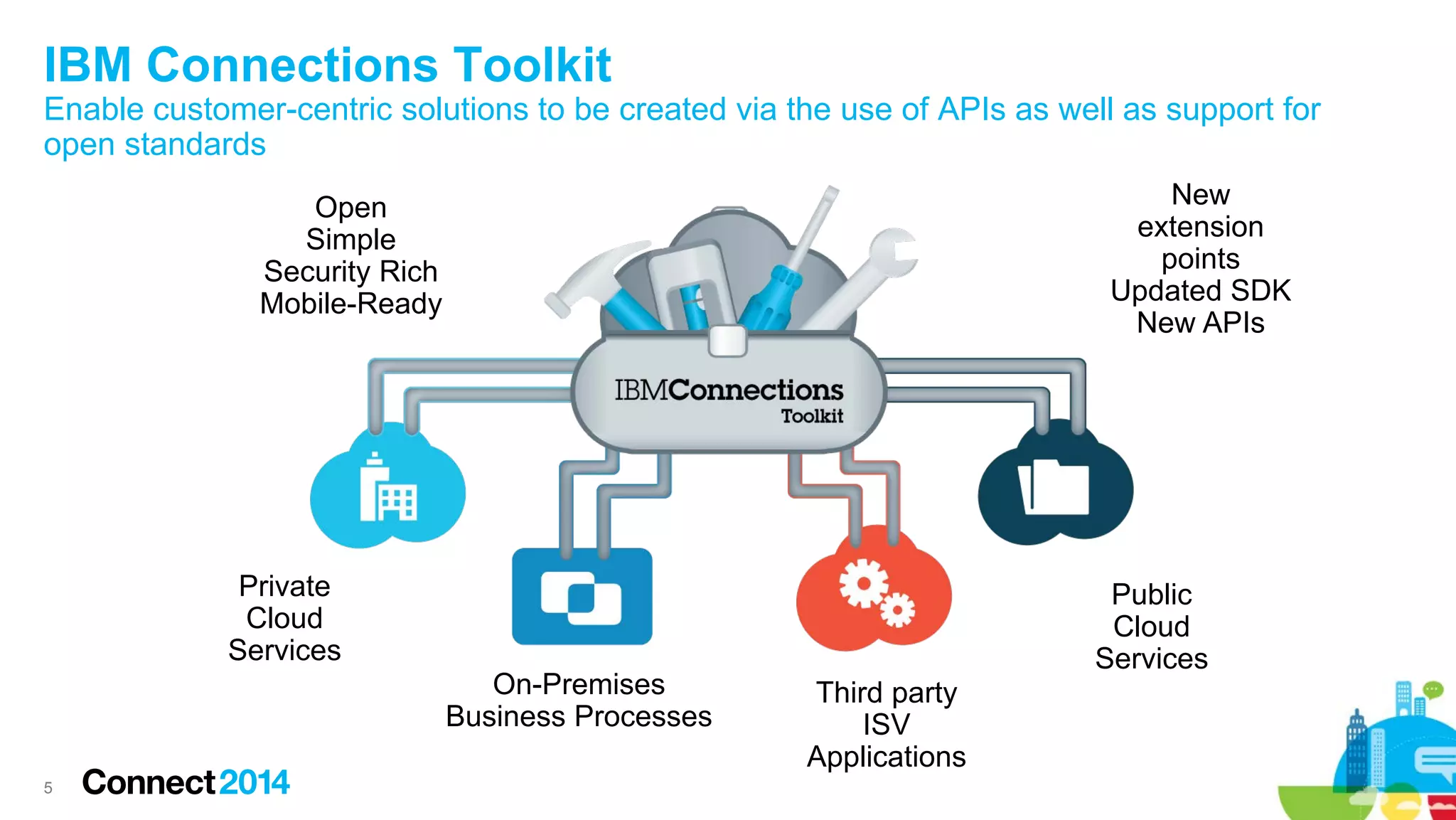 IBM Connections Toolkit
Enable customer-centric solutions to be created via the use of APIs as well as support for open standards

Open
Simple
Security Rich
Mobile-Ready

New
extension
points
Updated SDK
New APIs

IBMConnections
Toolkit

Private
Cloud
Services

On-Premises
Business Processes

Third party
ISV
Applications

Public
Cloud
Services

5 Connect2014